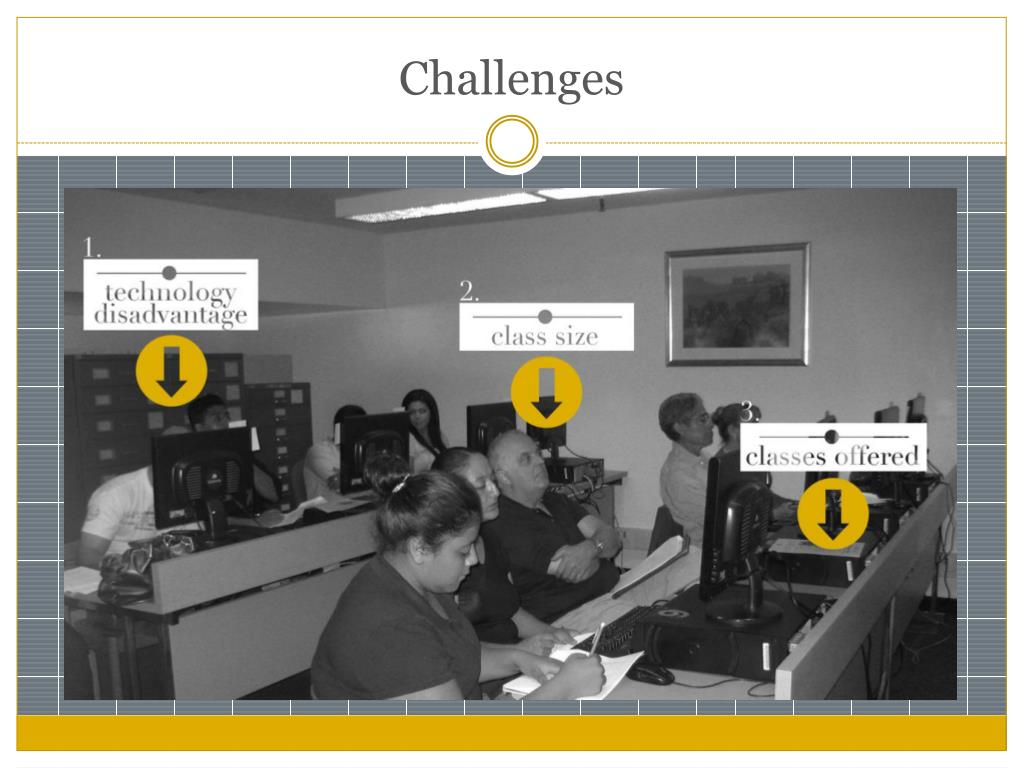 Challenges

1.
technology disadvantage

2.
class size

3.
classes offered